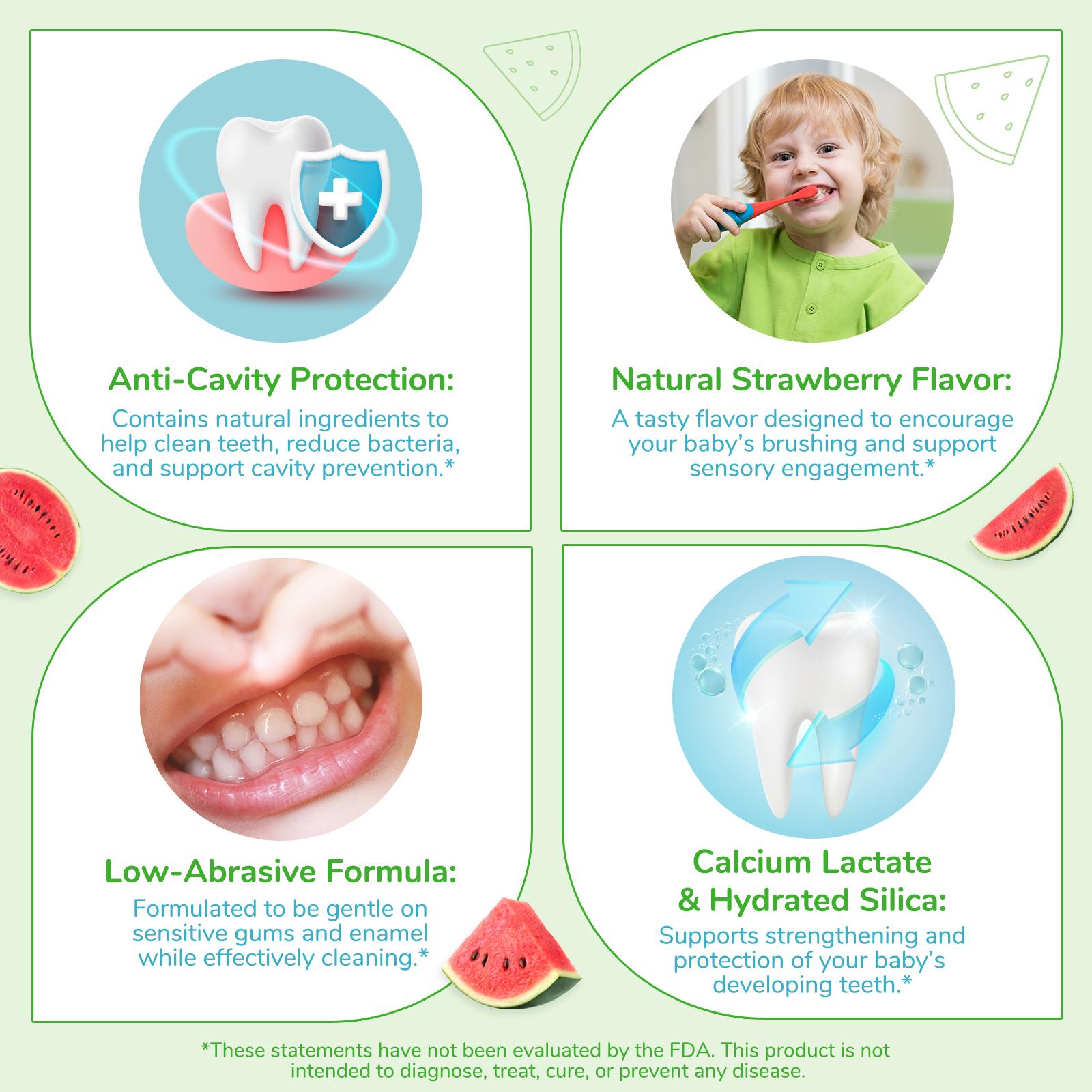 Anti-Cavity Protection:
Contains natural ingredients to help clean teeth, reduce bacteria, and support cavity prevention.*

Natural Strawberry Flavor:
A tasty flavor designed to encourage your baby's brushing and support sensory engagement.*

Low-Abrasive Formula:
Formulated to be gentle on sensitive gums and enamel while effectively cleaning.*

Calcium Lactate & Hydrated Silica:
Supports strengthening and protection of your baby's developing teeth.*

*These statements have not been evaluated by the FDA. This product is not intended to diagnose, treat, cure, or prevent any disease.